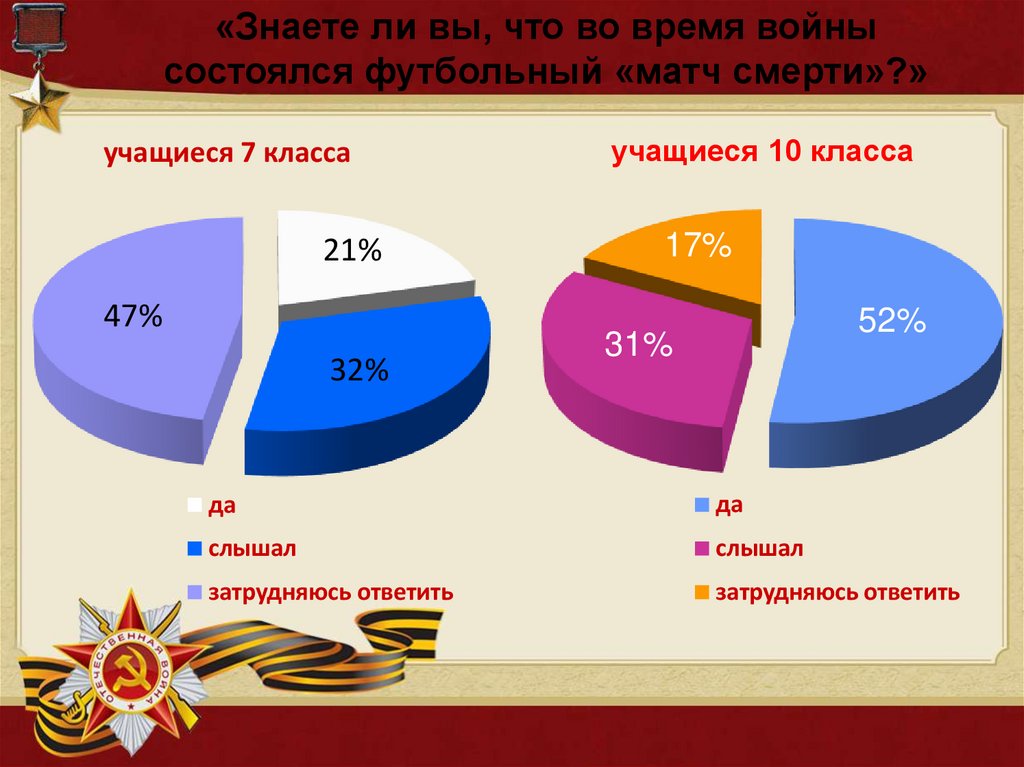 «Знаете ли вы, что во время войны состоялся футбольный «матч смерти»?»

учащиеся 7 класса

21%

47%

32%

да

слышал

затрудняюсь ответить

учащиеся 10 класса

17%

31%

52%

да

слышал

затрудняюсь ответить

ОТЕЧЕСТВЕННАЯ ВОЙНА